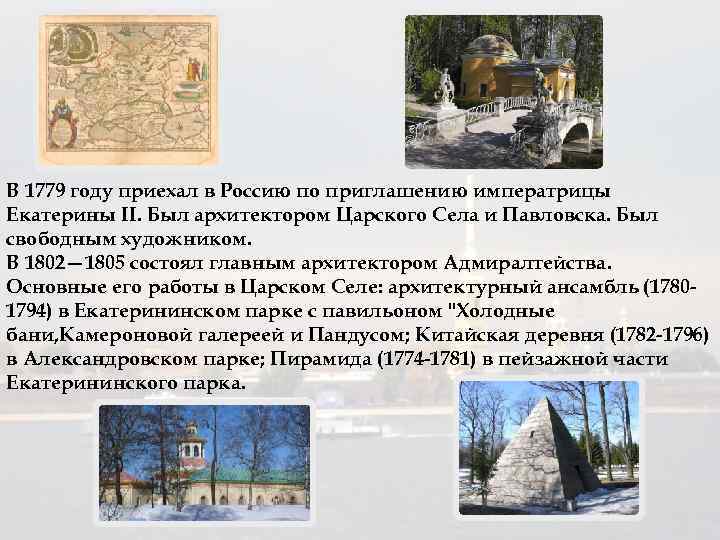 В 1779 году приехал в Россию по приглашению императрицы Екатерины II. Был архитектором Царского Села и Павловска. Был свободным художником.
В 1802—1805 состоял главным архитектором Адмиралтейства. Основные его работы в Царском Селе: архитектурный ансамбль (1780-1794) в Екатерининском парке с павильоном "Холодные бани,Камероновой галереей и Пандусом; Китайская деревня (1782-1796) в Александровском парке; Пирамида (1774-1781) в пейзажной части Екатерининского парка.